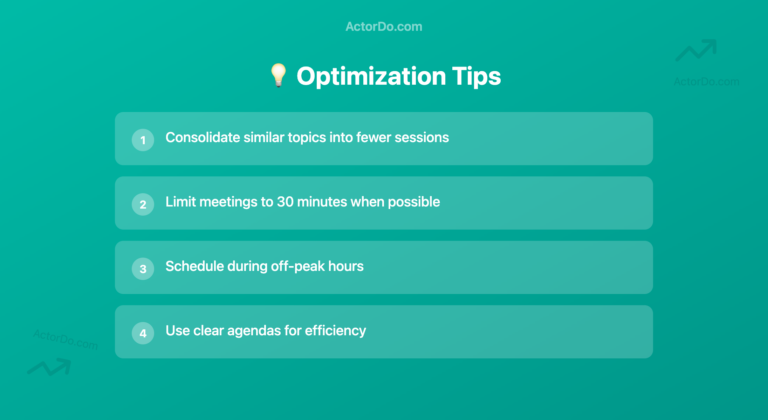 ActorDo.com

ActorDo.com

💡 Optimization Tips

1 Consolidate similar topics into fewer sessions

2 Limit meetings to 30 minutes when possible

3 Schedule during off-peak hours

4 Use clear agendas for efficiency

ActorDo.com